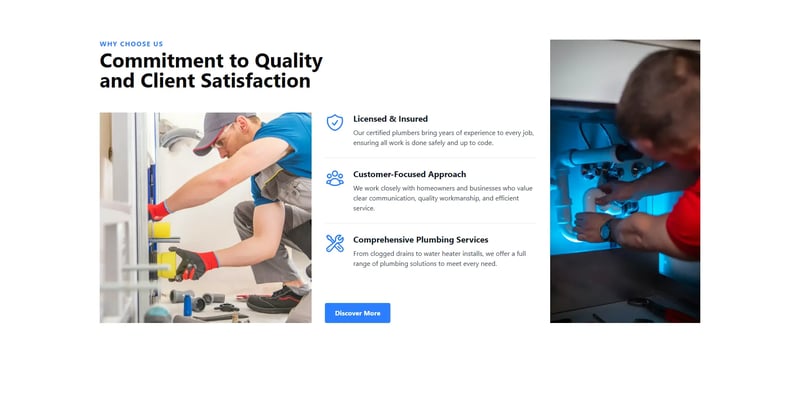 WHY CHOOSE US

Commitment to Quality and Client Satisfaction

Licensed & Insured

Our certified plumbers bring years of experience to every job, ensuring all work is done safely and up to code.

Customer-Focused Approach

We work closely with homeowners and businesses who value clear communication, quality workmanship, and efficient service.

Comprehensive Plumbing Services

From clogged drains to water heater installs, we offer a full range of plumbing solutions to meet every need.

Discover More